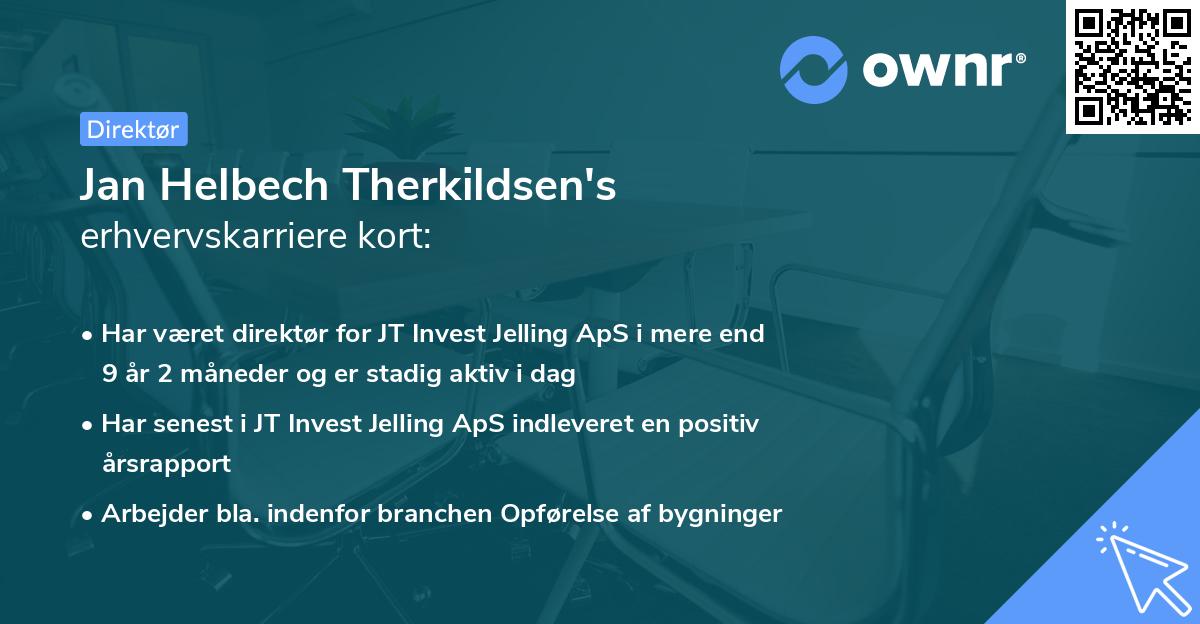 ownr®

Direktør

Jan Helbech Therkildsen's
erhvervskarriere kort:

• Har været direktør for JT Invest Jelling ApS i mere end 9 år 2 måneder og er stadig aktiv i dag

• Har senest i JT Invest Jelling ApS indleveret en positiv årsrapport

• Arbejder bla. indenfor branchen Opførelse af bygninger